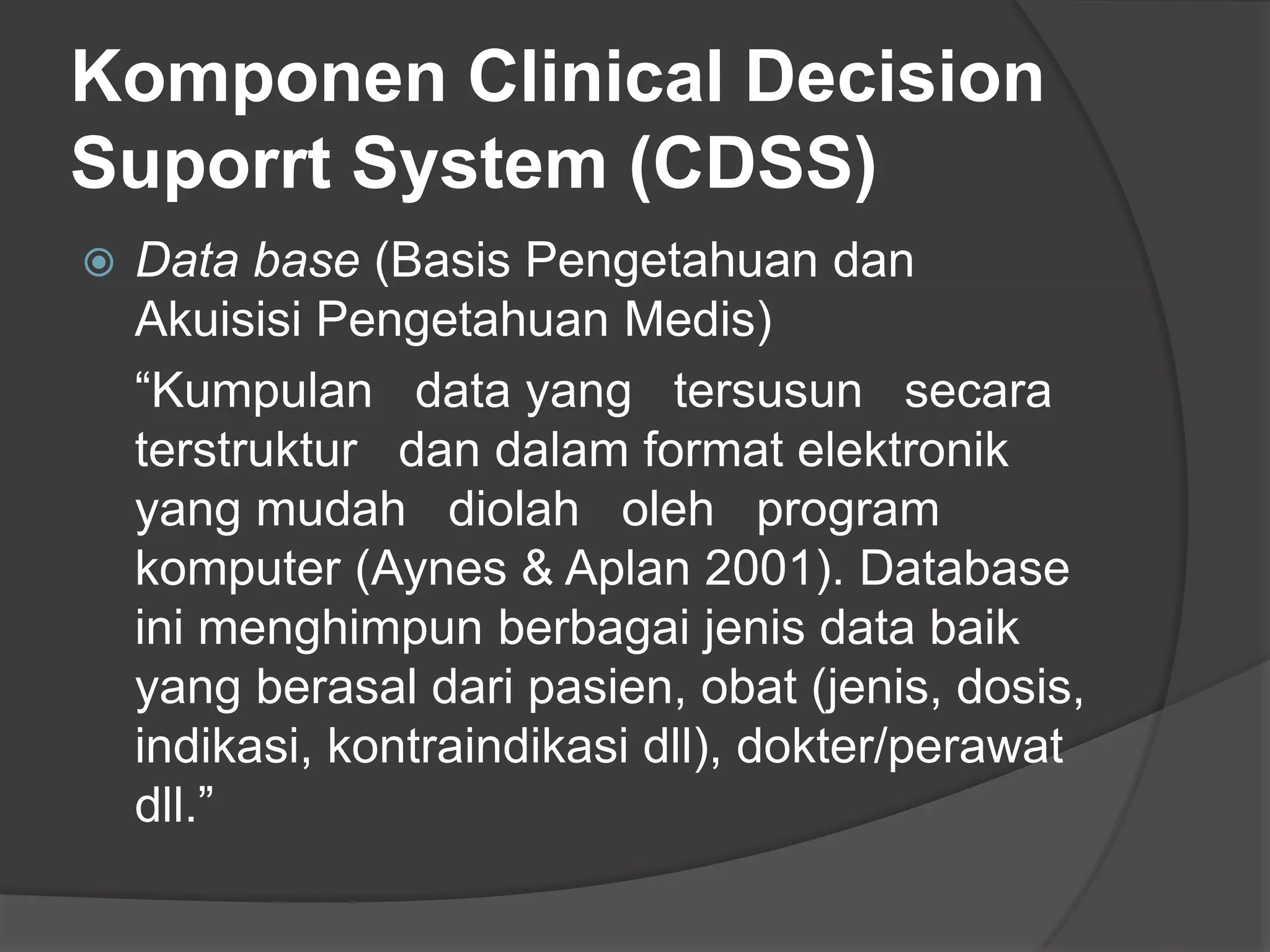 Komponen Clinical Decision Suporrt System (CDSS)

Data base (Basis Pengetahuan dan Akuisisi Pengetahuan Medis)

“Kumpulan data yang tersusun secara terstruktur dan dalam format elektronik yang mudah diolah oleh program komputer (Aynes & Aplan 2001). Database ini menghimpun berbagai jenis data baik yang berasal dari pasien, obat (jenis, dosis, indikasi, kontraindikasi dll), dokter/perawat dll.”